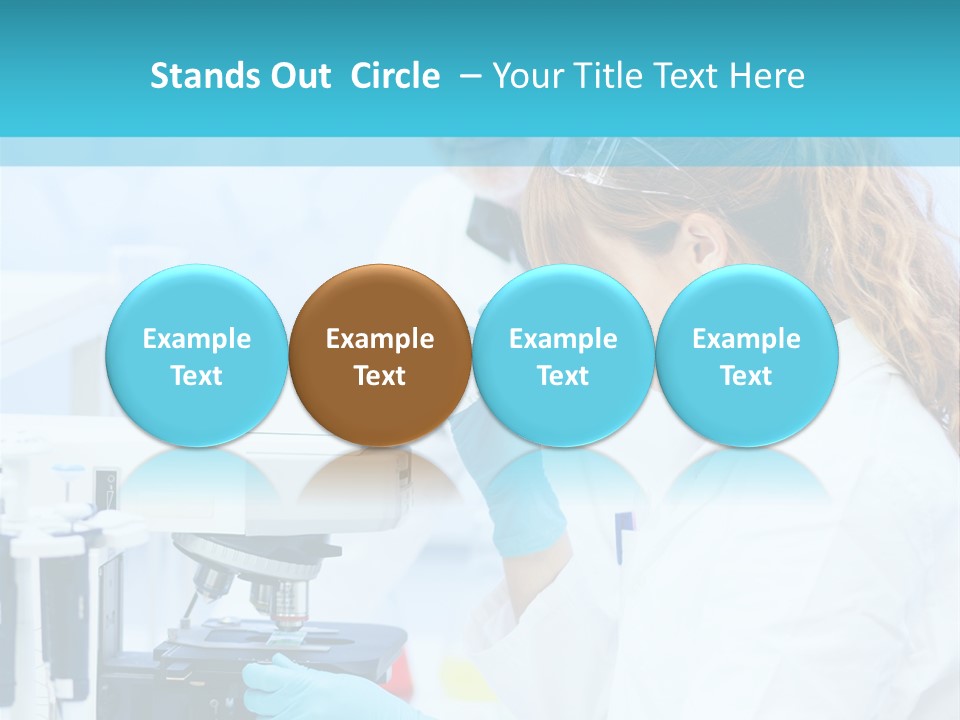 Stands Out Circle – Your Title Text Here

Example Text

Example Text

Example Text

Example Text